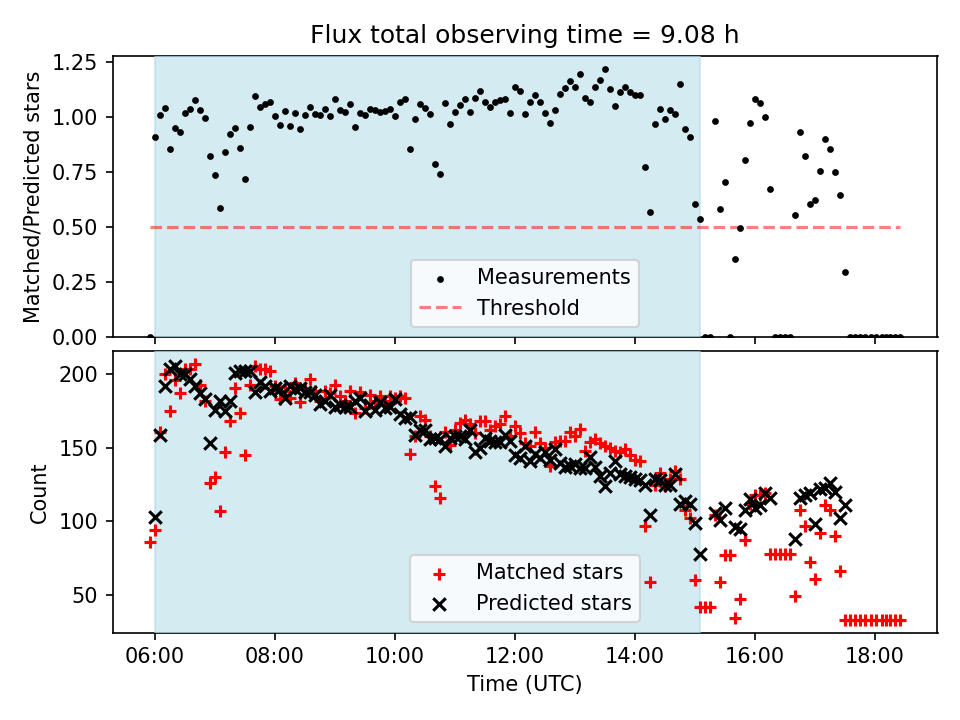 Flux total observing time = 9.08 h

Matched/Predicted stars

1.25
1.00
0.75
0.50
0.25
0.00

Measurements
Threshold

Count

200
150
100
50

Matched stars
Predicted stars

06:00
08:00
10:00
12:00
14:00
16:00
18:00

Time (UTC)